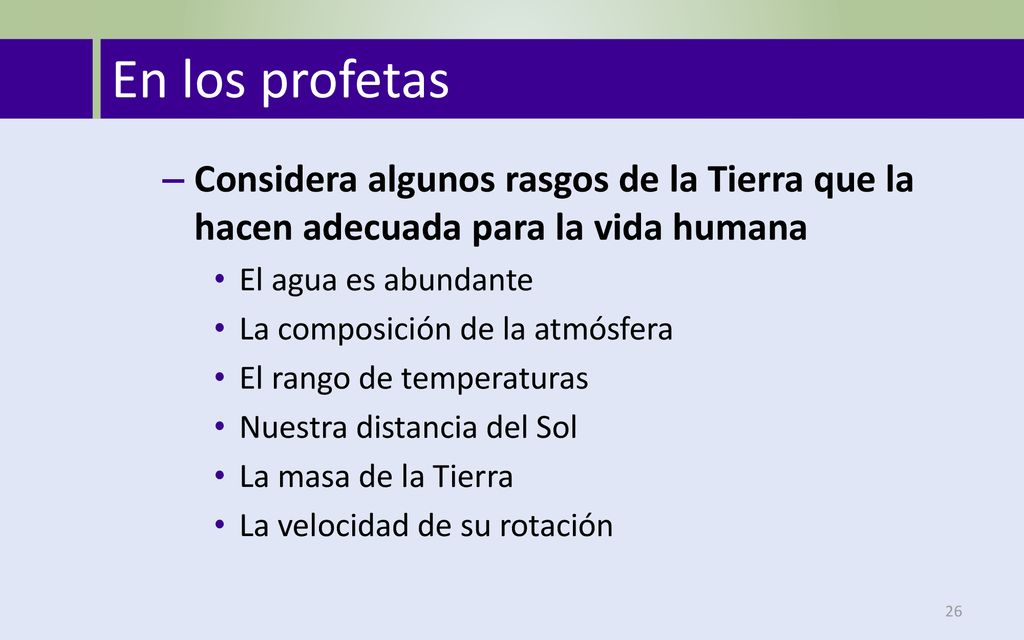 En los profetas

– Considera algunos rasgos de la Tierra que la hacen adecuada para la vida humana
• El agua es abundante
• La composición de la atmósfera
• El rango de temperaturas
• Nuestra distancia del Sol
• La masa de la Tierra
• La velocidad de su rotación

26